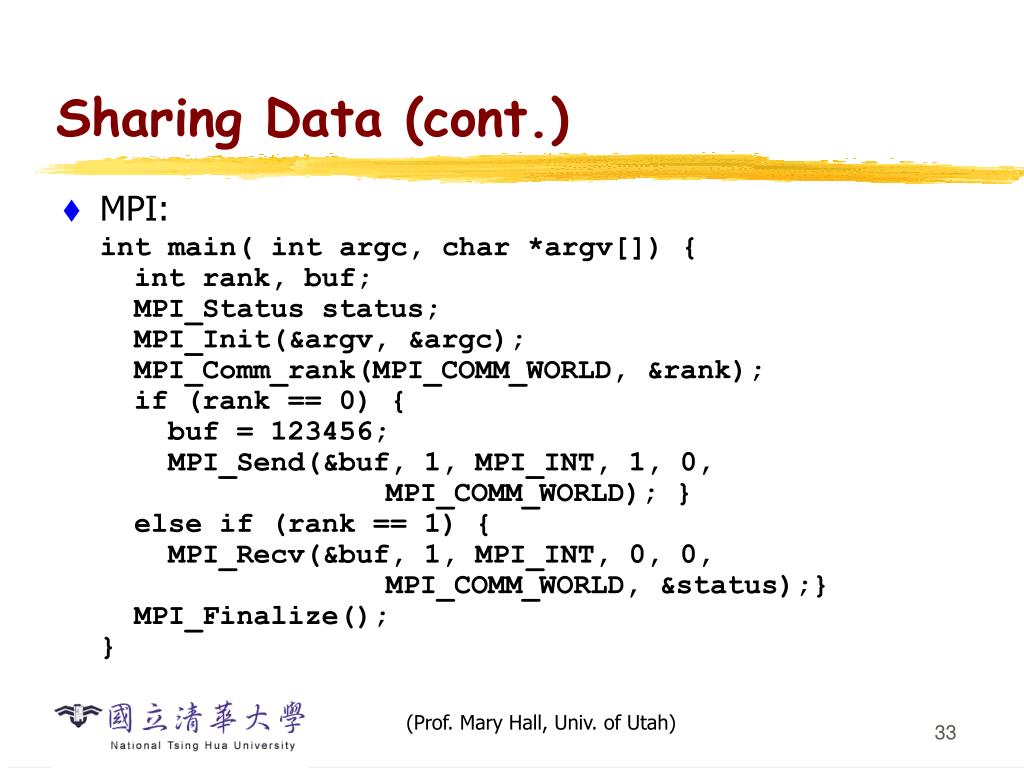 Sharing Data (cont.)

♦ MPI:

int main( int argc, char *argv[]) {
  int rank, buf;
  MPI_Status status;
  MPI_Init(&argv, &argc);
  MPI_Comm_rank(MPI_COMM_WORLD, &rank);
  if (rank == 0) {
    buf = 123456;
    MPI_Send(&buf, 1, MPI_INT, 1, 0,
             MPI_COMM_WORLD); }
  else if (rank == 1) {
    MPI_Recv(&buf, 1, MPI_INT, 0, 0,
             MPI_COMM_WORLD, &status);}
  MPI_Finalize();
}

國立清華大學
National Tsing Hua University

(Prof. Mary Hall, Univ. of Utah)

33